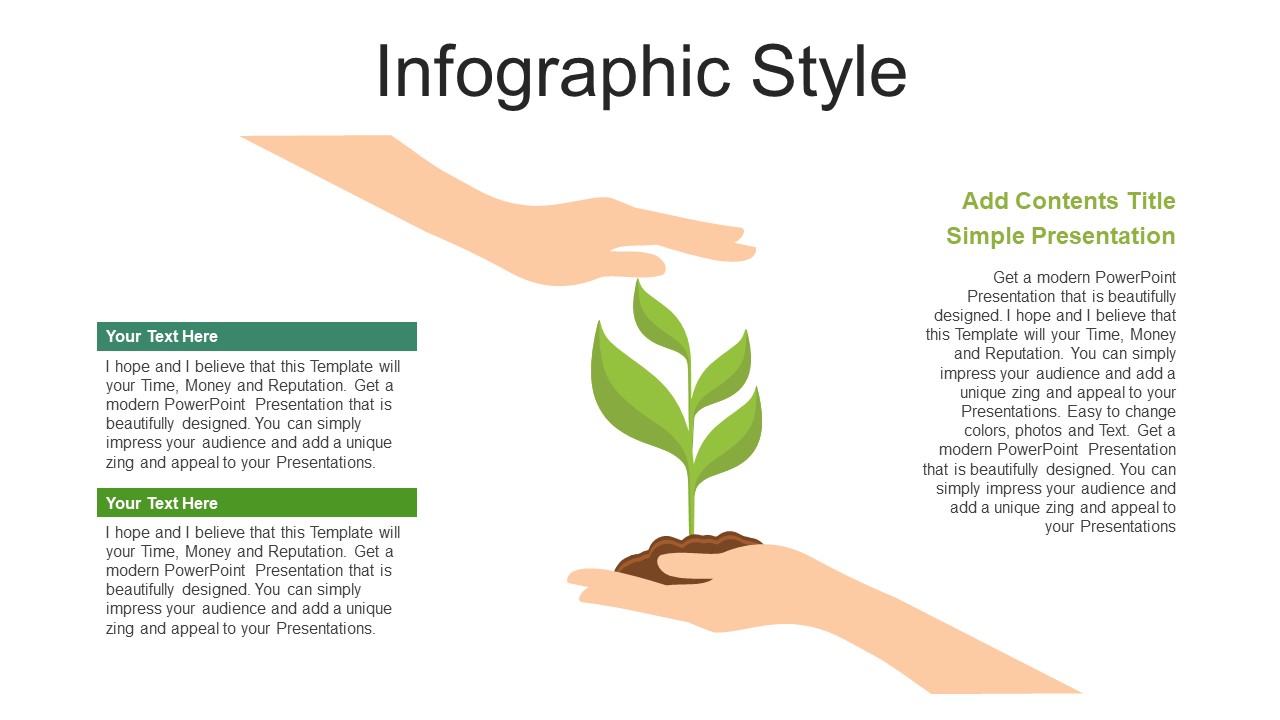 Infographic Style

Your Text Here

I hope and I believe that this Template will your Time, Money and Reputation. Get a modern PowerPoint Presentation that is beautifully designed. You can simply impress your audience and add a unique zing and appeal to your Presentations.

Your Text Here

I hope and I believe that this Template will your Time, Money and Reputation. Get a modern PowerPoint Presentation that is beautifully designed. You can simply impress your audience and add a unique zing and appeal to your Presentations.

Add Contents Title Simple Presentation

Get a modern PowerPoint Presentation that is beautifully designed. I hope and I believe that this Template will your Time, Money and Reputation. You can simply impress your audience and add a unique zing and appeal to your Presentations. Easy to change colors, photos and Text. Get a modern PowerPoint Presentation that is beautifully designed. You can simply impress your audience and add a unique zing and appeal to your Presentations